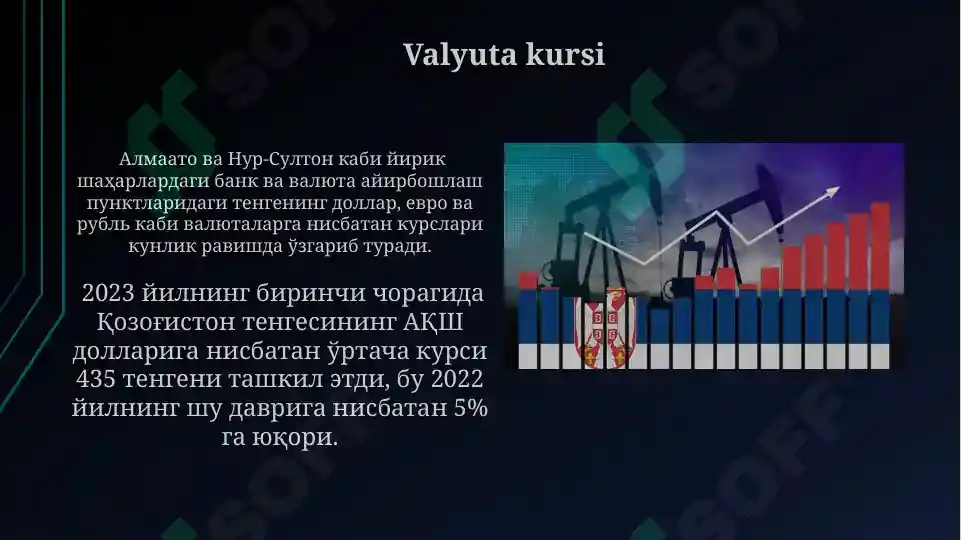 Valyuta kursi

Алмаато ва Нур-Султон каби йирик шаҳарлардаги банк ва валюта айирбошлаш пунктларидаги тенгенинг доллар, евро ва рубль каби валюталарга нисбатан курслари кунлик равишда ўзгариб туради.

2023 йилнинг биринчи чорагида Қозоғистон тенгесининг АҚШ долларига нисбатан ўртача курси 435 тенгени ташкил этди, бу 2022 йилнинг шу даврига нисбатан 5% га юқори.